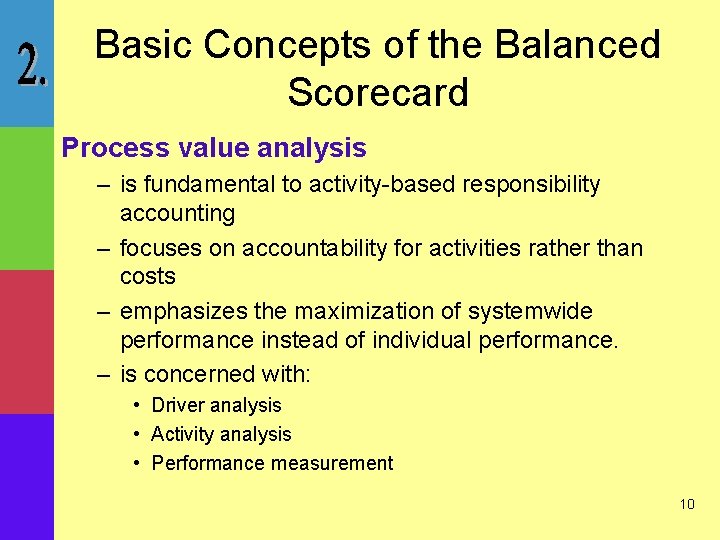 2.

Basic Concepts of the Balanced Scorecard

Process value analysis

– is fundamental to activity-based responsibility accounting

– focuses on accountability for activities rather than costs

– emphasizes the maximization of systemwide performance instead of individual performance.

– is concerned with:

• Driver analysis

• Activity analysis

• Performance measurement

10